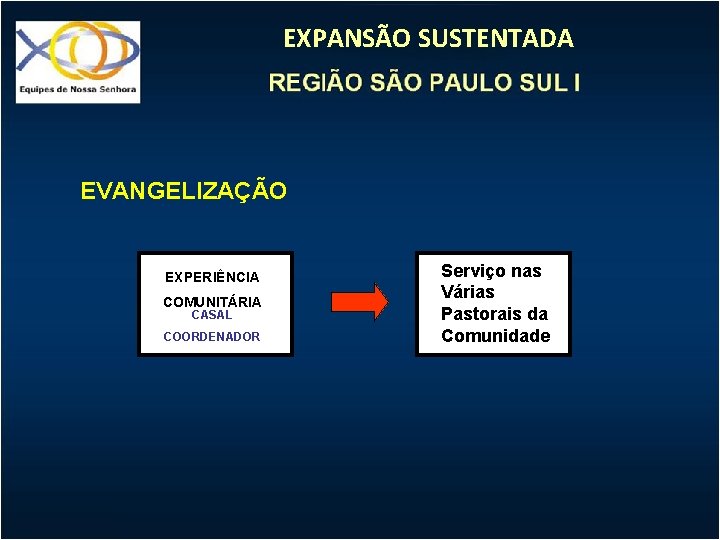 Equipes de Nossa Senhora

EXPANSÃO SUSTENTADA

REGIÃO SÃO PAULO SUL I

EVANGELIZAÇÃO

EXPERIÊNCIA

COMUNITÁRIA
CASAL

COORDENADOR

Serviço nas Várias Pastorais da Comunidade